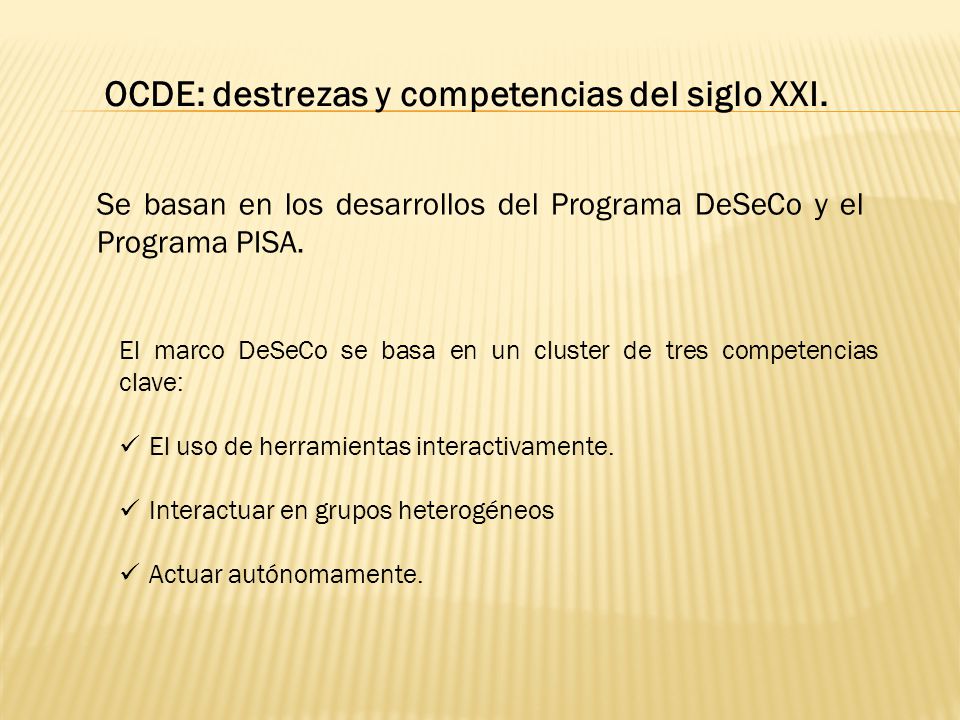 OCDE: destrezas y competencias del siglo XXI.

Se basan en los desarrollos del Programa DeSeCo y el Programa PISA.

El marco DeSeCo se basa en un cluster de tres competencias clave:

✓ El uso de herramientas interactivamente.

✓ Interactuar en grupos heterogéneos

✓ Actuar autónomamente.